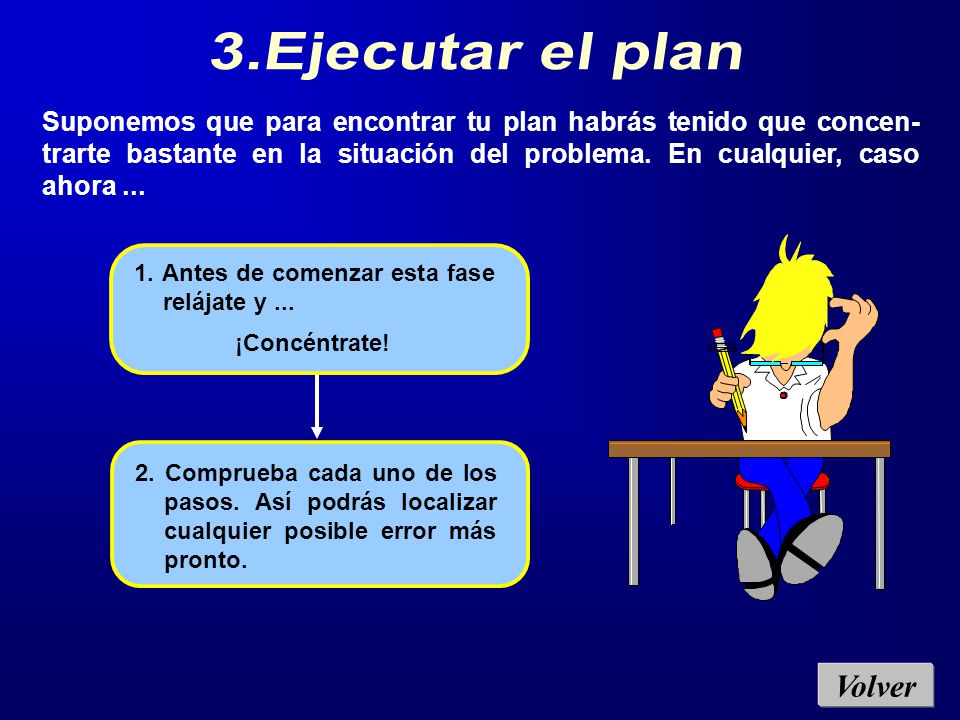 3.Ejecutar el plan

Suponemos que para encontrar tu plan habrás tenido que concentrarte bastante en la situación del problema. En cualquier, caso ahora ...

1. Antes de comenzar esta fase relájate y ...

¡Concéntrate!

2. Comprueba cada uno de los pasos. Así podrás localizar cualquier posible error más pronto.

Volver